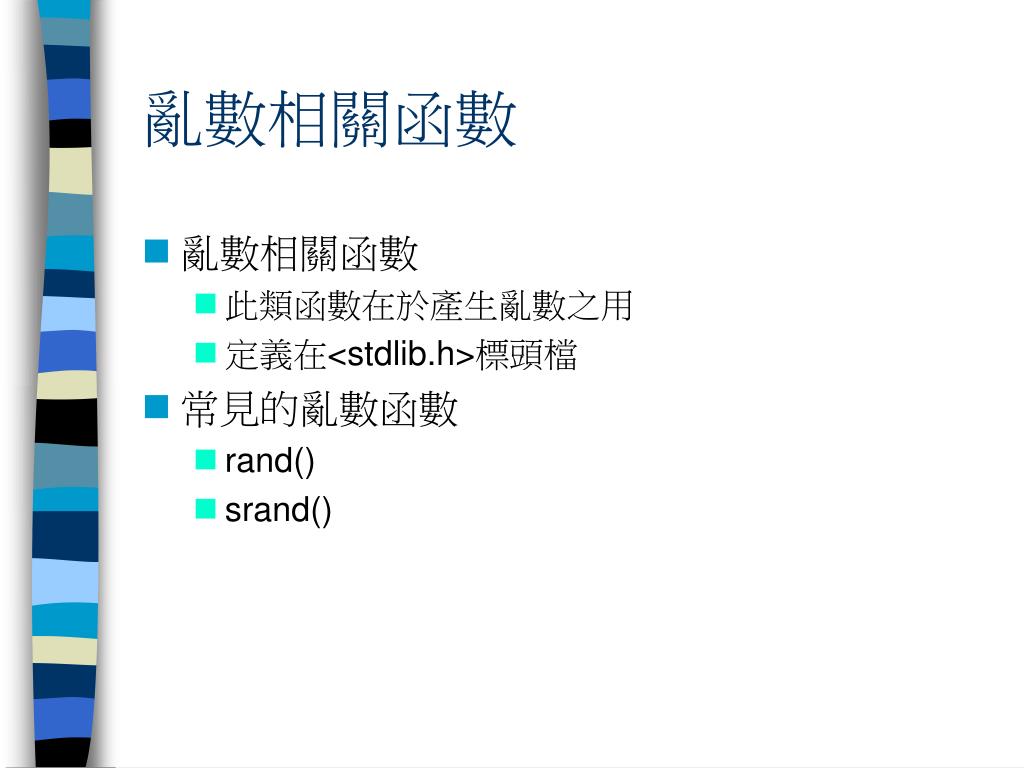 亂數相關函數

亂數相關函數
此類函數在於產生亂數之用
定義在<stdlib.h>標頭檔
常見的亂數函數
rand()
srand()